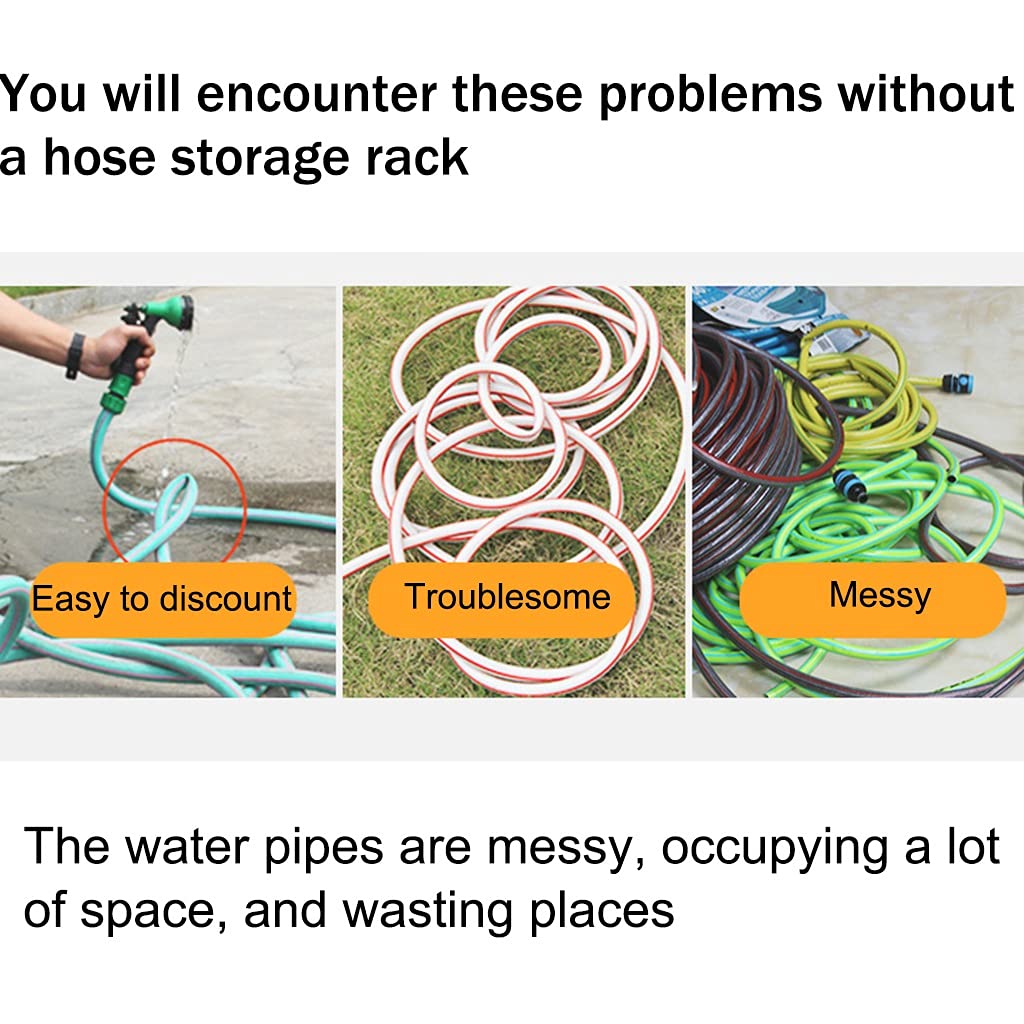 You will encounter these problems without a hose storage rack

Easy to discount

Troublesome

Messy

The water pipes are messy, occupying a lot of space, and wasting places